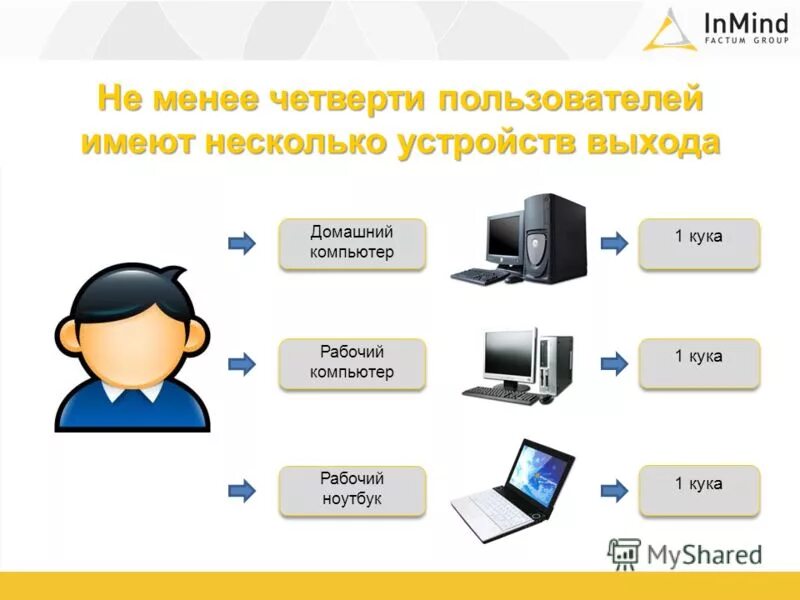 InMind
FACTUM GROUP

Не менее четверти пользователей имеют несколько устройств выхода

Домашний компьютер

1 кука

Рабочий компьютер

1 кука

Рабочий ноутбук

1 кука

MyShared